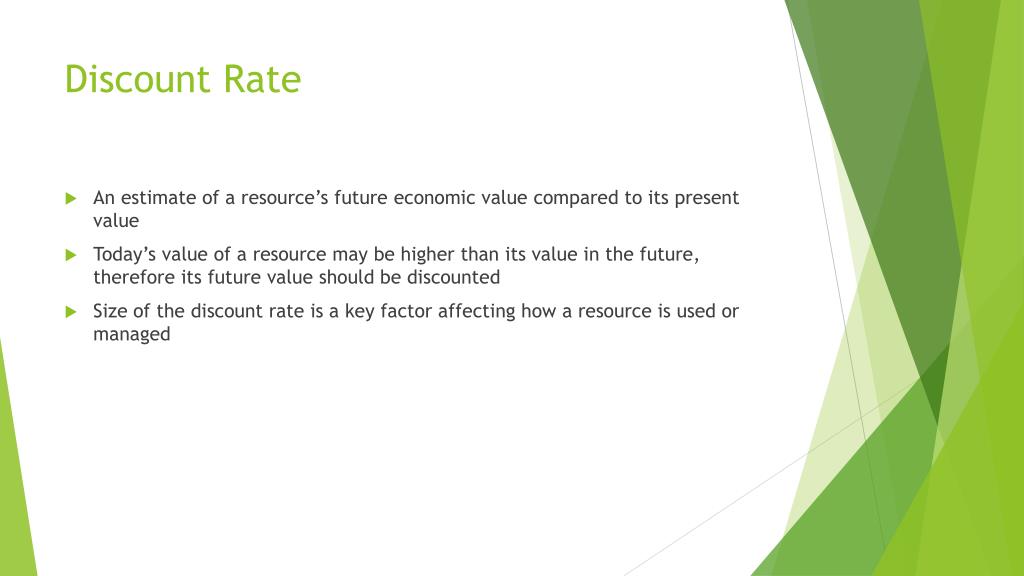 Discount Rate

An estimate of a resource’s future economic value compared to its present value

Today’s value of a resource may be higher than its value in the future, therefore its future value should be discounted

Size of the discount rate is a key factor affecting how a resource is used or managed